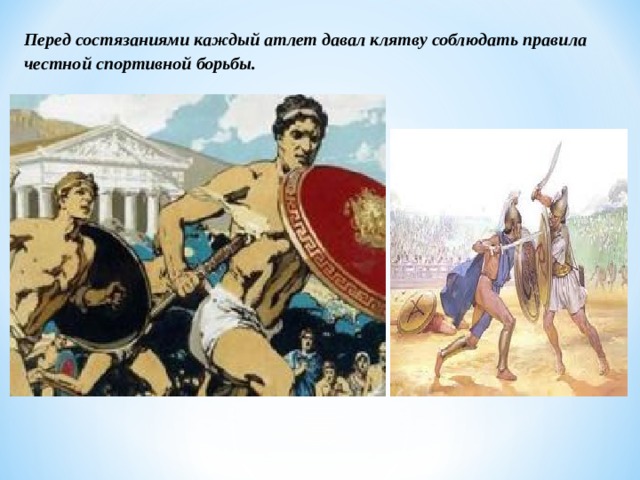 Перед состязаниями каждый атлет давал клятву соблюдать правила честной спортивной борьбы.